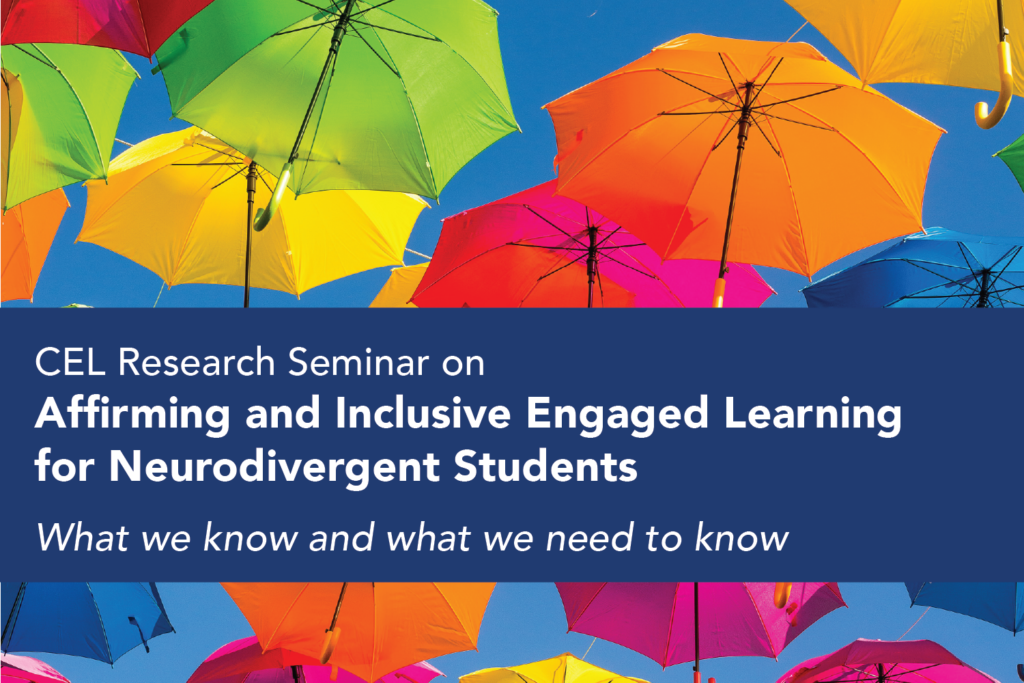 CEL Research Seminar on
Affirming and Inclusive Engaged Learning for Neurodivergent Students

What we know and what we need to know